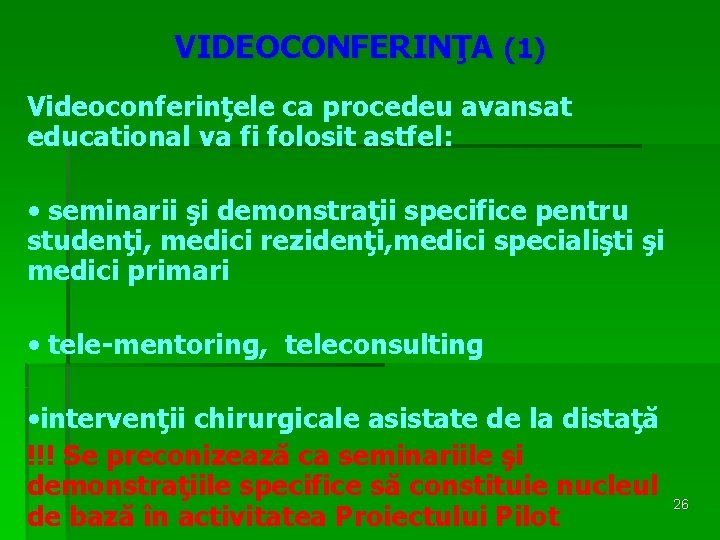 VIDEOCONFERINŢA (1)

Videoconferinţele ca procedeu avansat educational va fi folosit astfel:

• seminarii şi demonstraţii specifice pentru studenţi, medici rezidenţi,medici specialişti şi medici primari

• tele-mentoring, teleconsulting

•intervenţii chirurgicale asistate de la distaţă

!!! Se preconizează ca seminariile şi demonstraţiile specifice să constituie nucleul de bază în activitatea Proiectului Pilot

26